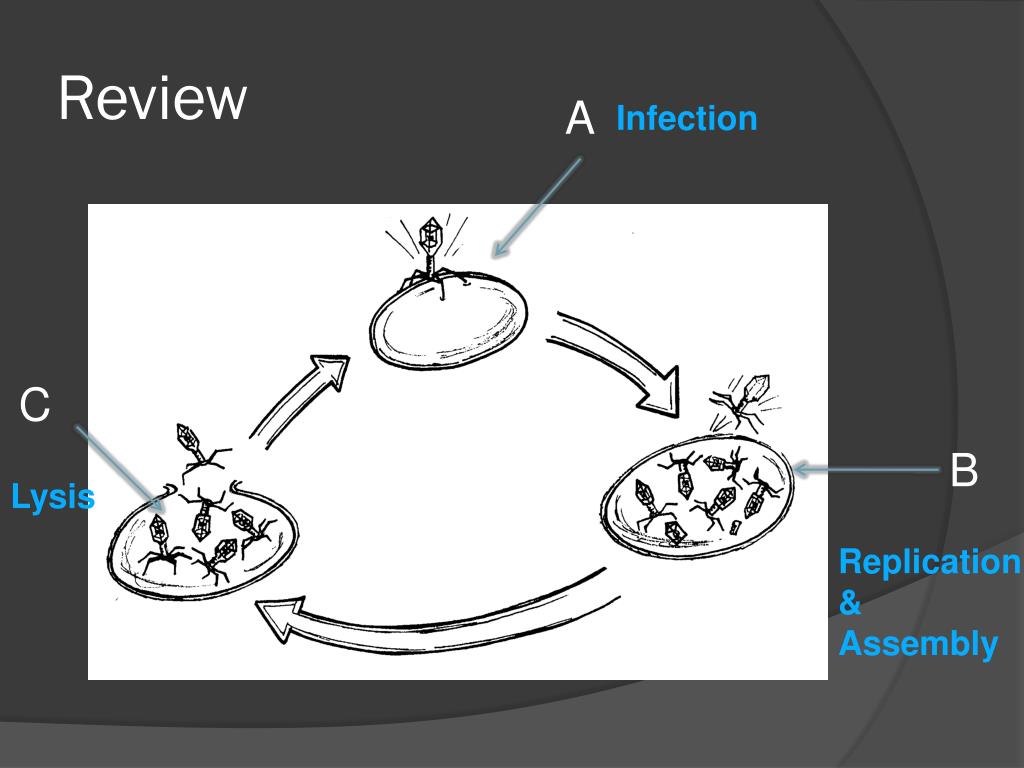 Review

A Infection

C

Lysis

B

Replication
&
Assembly